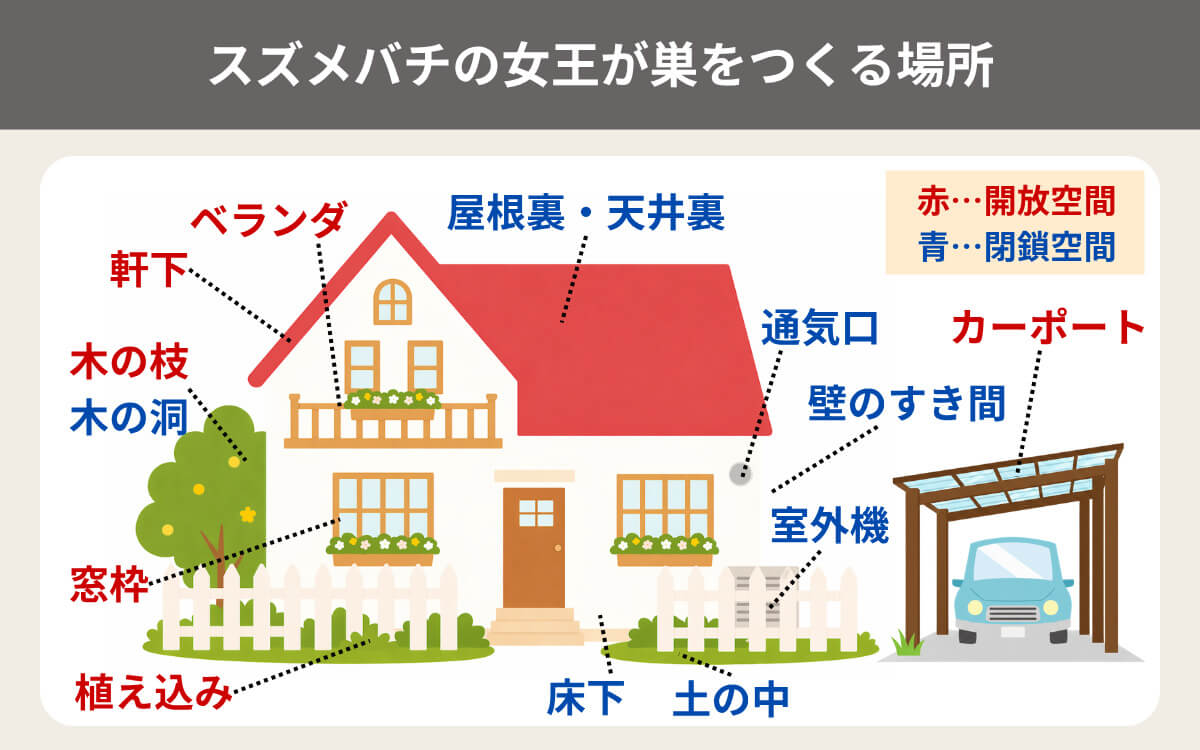 スズメバチの女王が巣をつくる場所

赤…開放空間
青…閉鎖空間

ベランダ
屋根裏・天井裏
軒下
通気口
カーポート
木の枝
木の洞
壁のすき間
室外機
窓枠
植え込み
床下
土の中